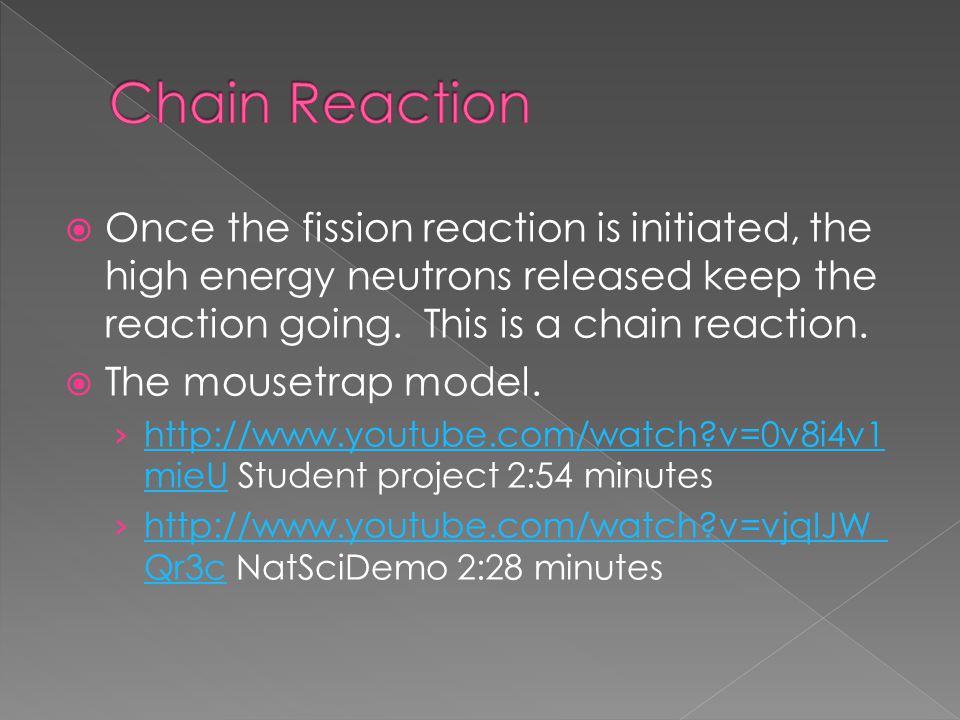 Chain Reaction

Once the fission reaction is initiated, the high energy neutrons released keep the reaction going. This is a chain reaction.

The mousetrap model.

› http://www.youtube.com/watch?v=0v8i4v1mieU Student project 2:54 minutes

› http://www.youtube.com/watch?v=vjqIJW_Qr3c NatSciDemo 2:28 minutes